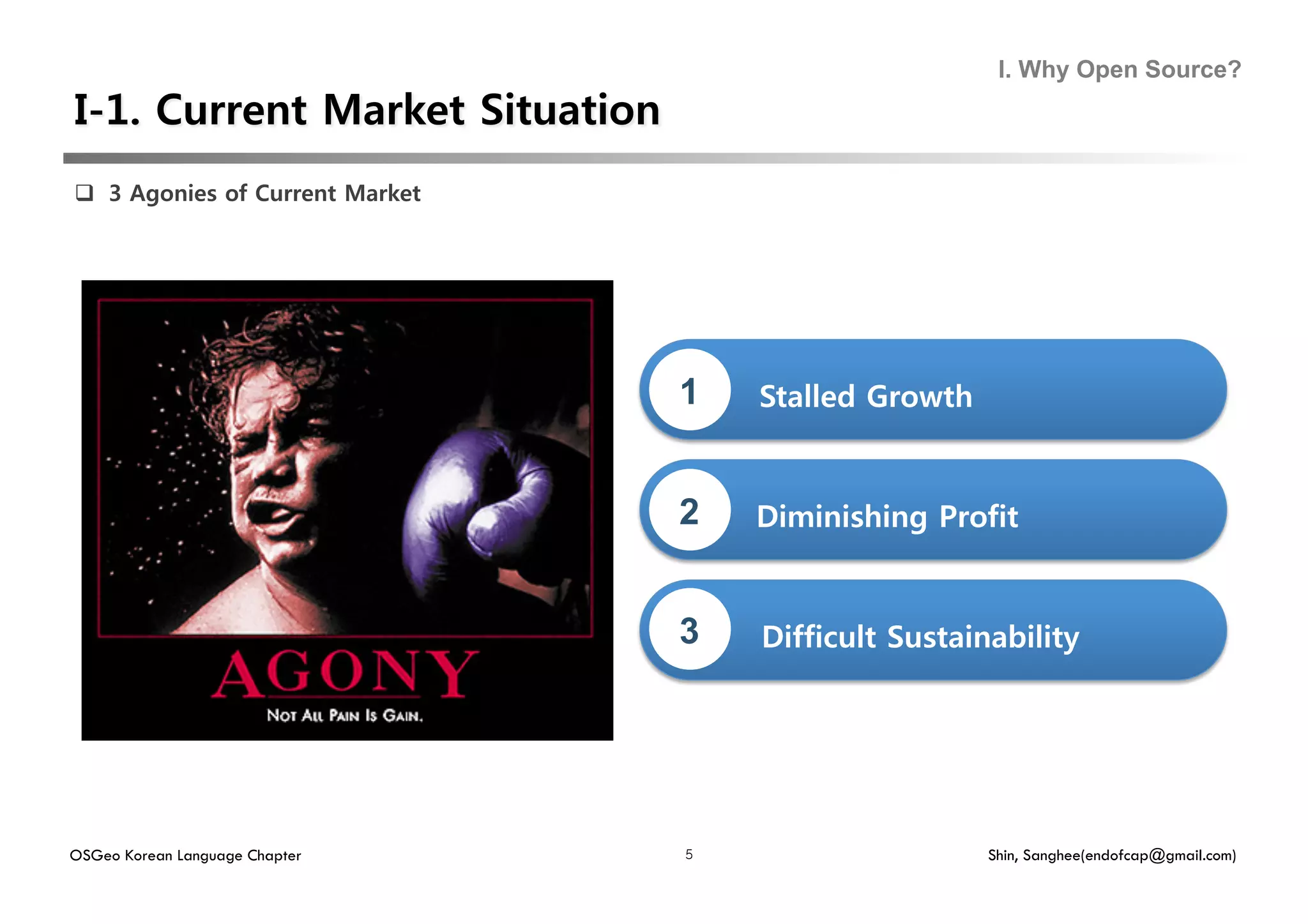 I. Why Open Source?

I-1. Current Market Situation

❑ 3 Agonies of Current Market

AGONY

NOT ALL PAIN IS GAIN.

1 Stalled Growth

2 Diminishing Profit

3 Difficult Sustainability

OSGeo Korean Language Chapter

5

Shin, Sanghee(endofcap@gmail.com)